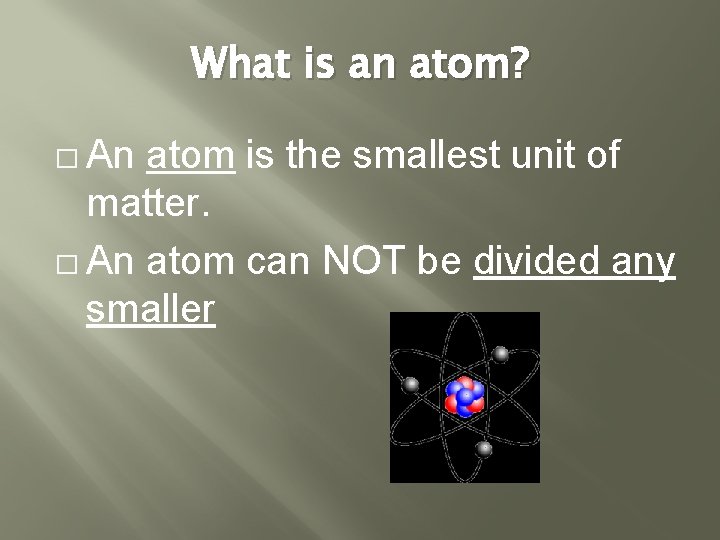 What is an atom?

□ An atom is the smallest unit of matter.

□ An atom can NOT be divided any smaller